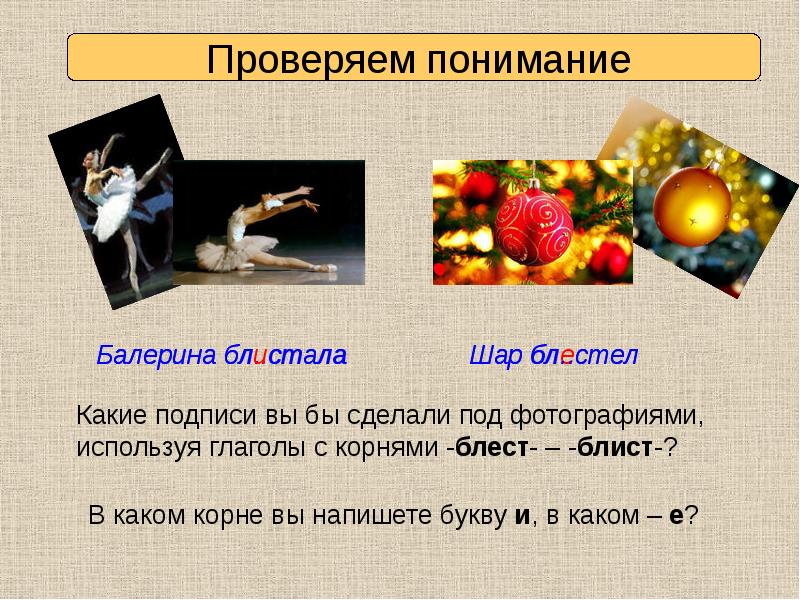 Проверяем понимание

Балерина блистала

Шар блестел

Какие подписи вы бы сделали под фотографиями, используя глаголы с корнями -блест- – -блист-?

В каком корне вы напишете букву и, в каком – е?